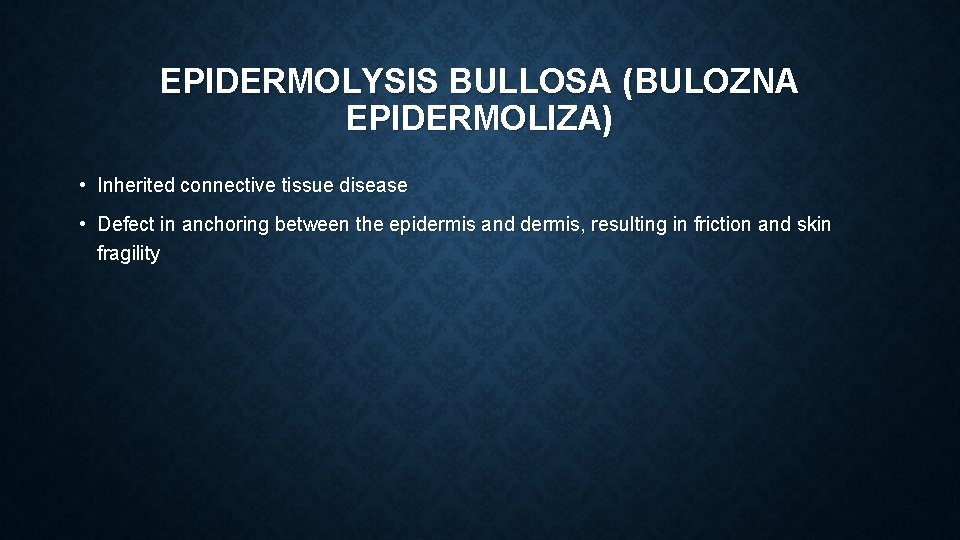 EPIDERMOLYSIS BULLOSA (BULOZNA EPIDERMOLIZA)

• Inherited connective tissue disease

• Defect in anchoring between the epidermis and dermis, resulting in friction and skin fragility